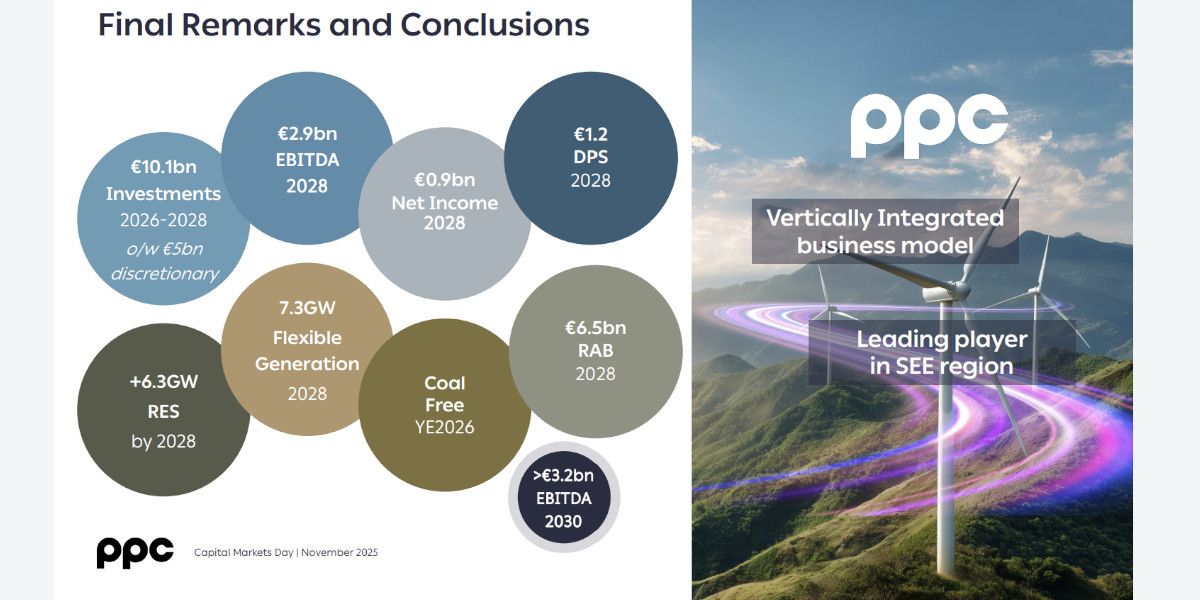 Final Remarks and Conclusions

€10.1bn
Investments
2026-2028
o/w €5bn discretionary

€2.9bn
EBITDA
2028

€0.9bn
Net Income
2028

€1.2
DPS
2028

+6.3GW
RES
by 2028

7.3GW
Flexible Generation
2028

Coal Free
YE2026

€6.5bn
RAB
2028

>€3.2bn
EBITDA
2030

ppc

Capital Markets Day | November 2025

ppc

Vertically Integrated business model

Leading player in SEE region